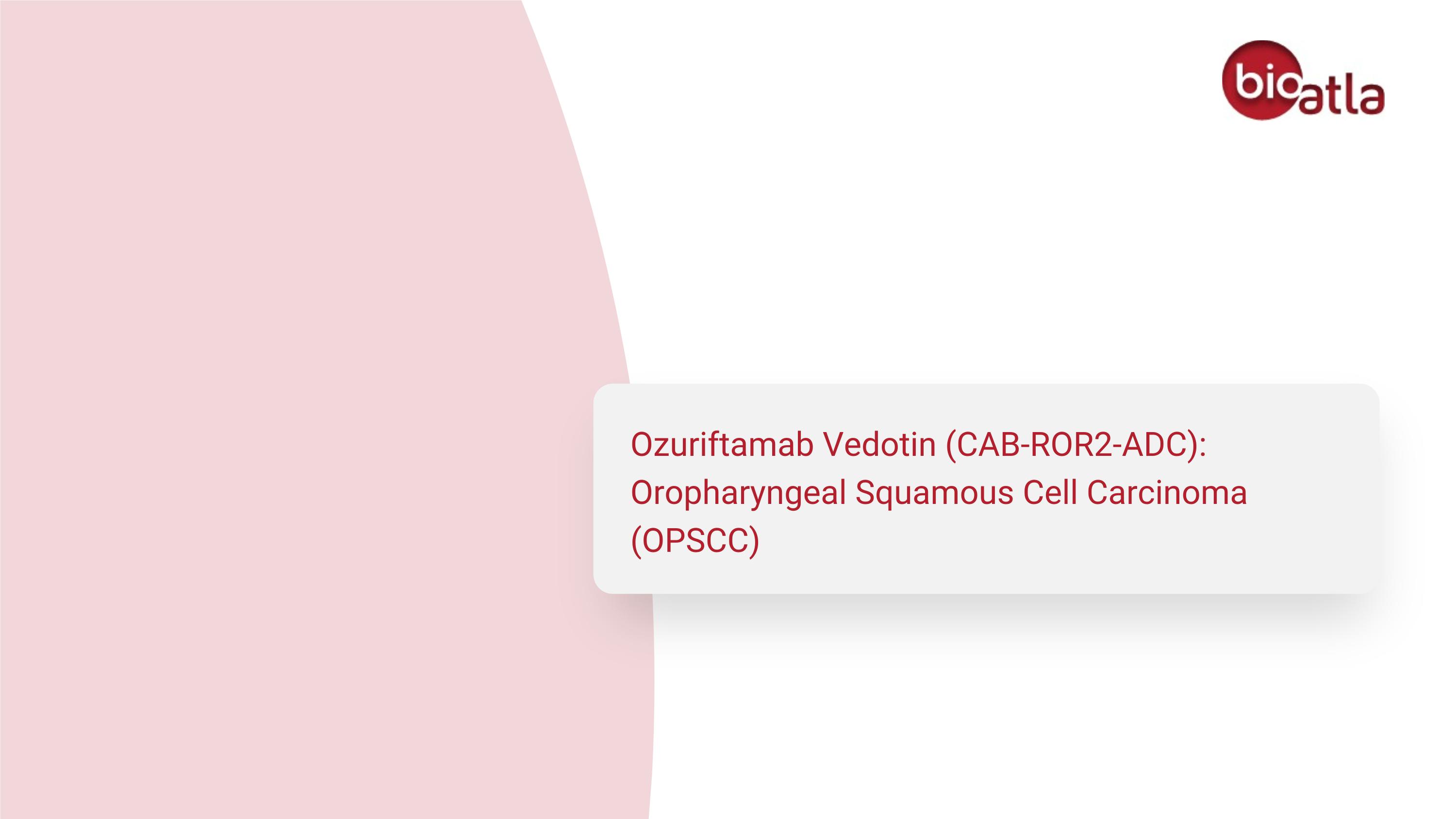 bioatla

Ozuriftamab Vedotin (CAB-ROR2-ADC): Oropharyngeal Squamous Cell Carcinoma (OPSCC)